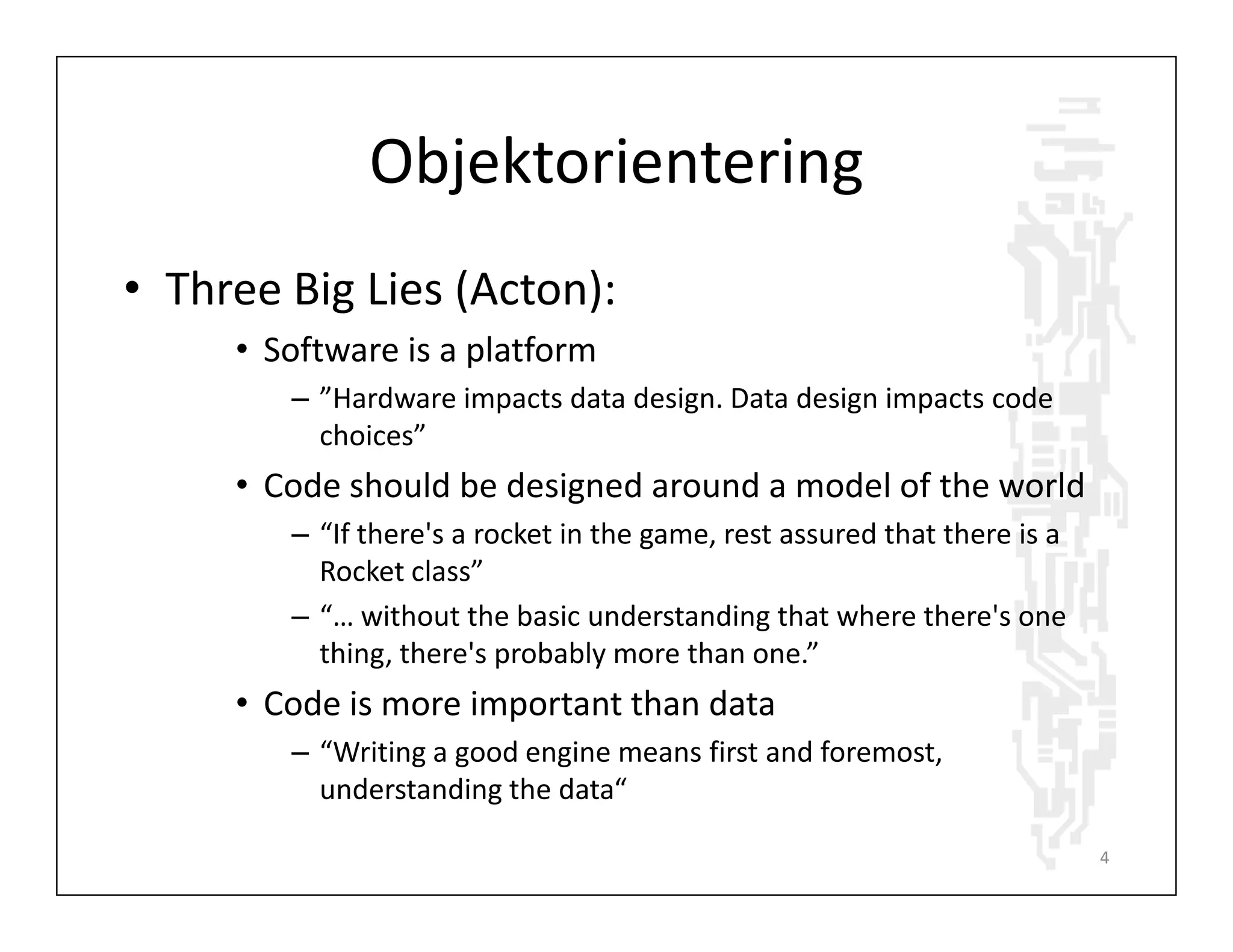 Objektorientering

• Three Big Lies (Acton):
• Software is a platform
– ”Hardware impacts data design. Data design impacts code choices”
• Code should be designed around a model of the world
– “If there's a rocket in the game, rest assured that there is a Rocket class”
– “… without the basic understanding that where there's one thing, there's probably more than one.”
• Code is more important than data
– “Writing a good engine means first and foremost, understanding the data“

4